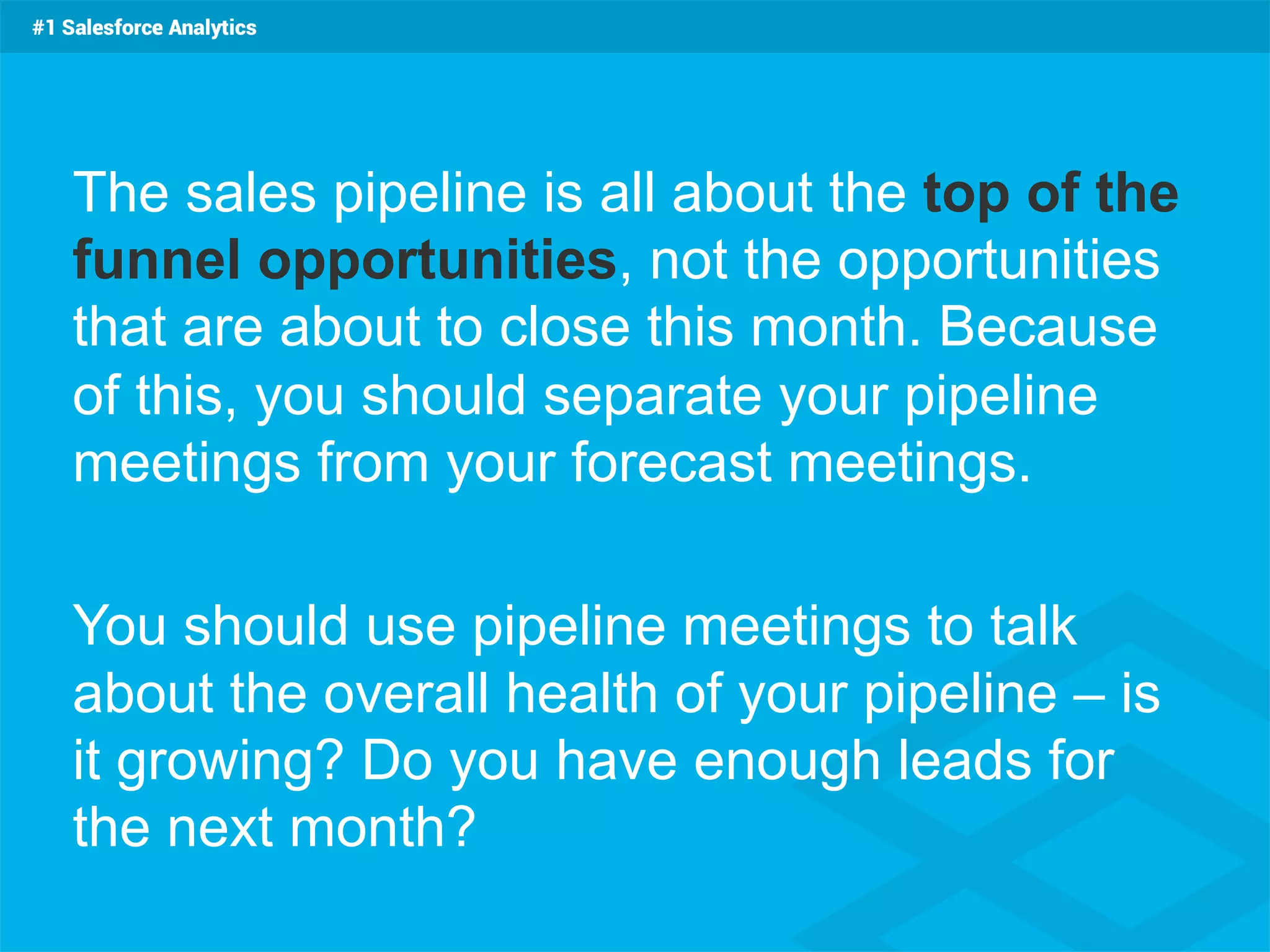 #1 Salesforce Analytics

The sales pipeline is all about the top of the funnel opportunities, not the opportunities that are about to close this month. Because of this, you should separate your pipeline meetings from your forecast meetings.

You should use pipeline meetings to talk about the overall health of your pipeline – is it growing? Do you have enough leads for the next month?